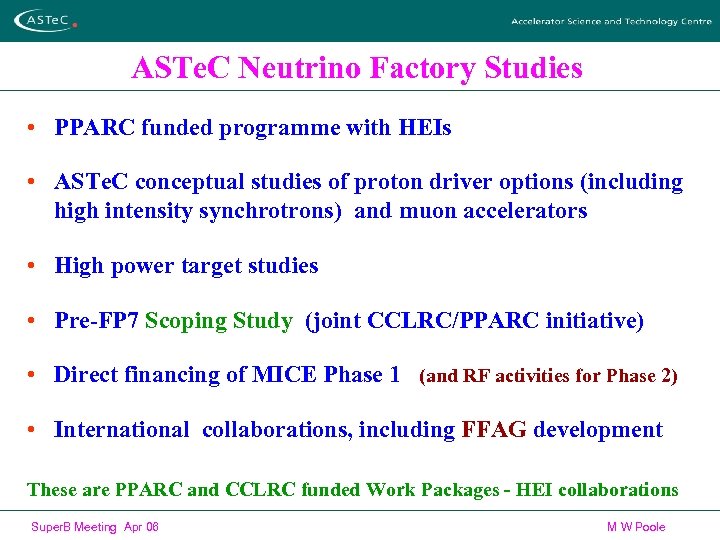 ASTeC

Accelerator Science and Technology Centre

ASTeC Neutrino Factory Studies

• PPARC funded programme with HEIs

• ASTeC conceptual studies of proton driver options (including high intensity synchrotrons) and muon accelerators

• High power target studies

• Pre-FP7 Scoping Study (joint CCLRC/PPARC initiative)

• Direct financing of MICE Phase 1 (and RF activities for Phase 2)

• International collaborations, including FFAG development

These are PPARC and CCLRC funded Work Packages - HEI collaborations

SuperB Meeting Apr 06

M W Poole